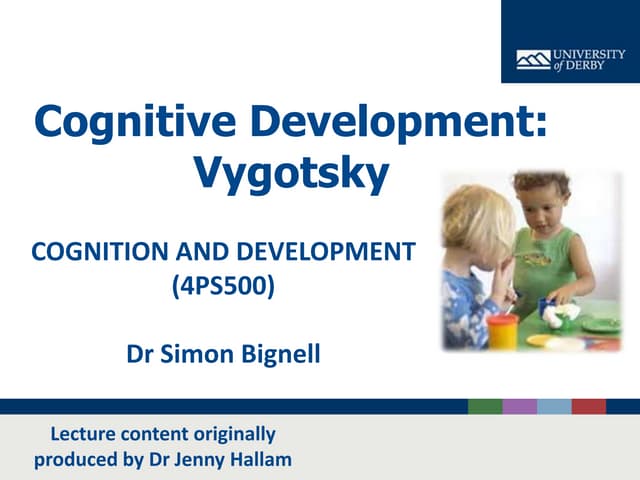 UNIVERSITY of DERBY

Cognitive Development: Vygotsky

COGNITION AND DEVELOPMENT (4PS500)

Dr Simon Bignell

Lecture content originally produced by Dr Jenny Hallam